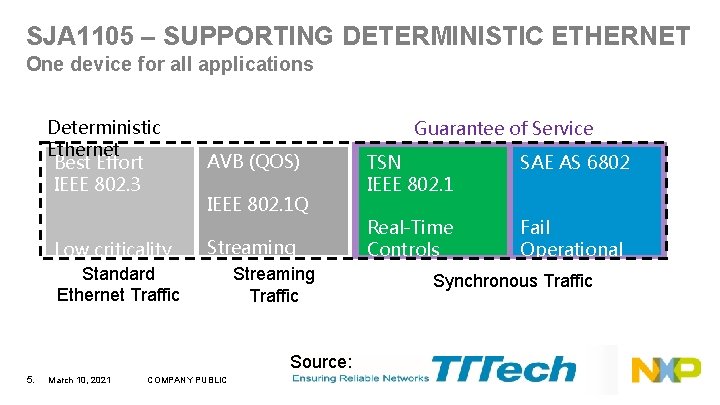 SJA1105 – SUPPORTING DETERMINISTIC ETHERNET
One device for all applications

Deterministic Ethernet

Guarantee of Service

Best Effort
IEEE 802.3

Low criticality

AVB (QOS)

IEEE 802.1Q

Streaming

TSN
IEEE 802.1

Real-Time Controls

SAE AS 6802

Fail Operational

Standard Ethernet Traffic

Streaming Traffic

Synchronous Traffic

Source:
Ensuring Reliable Networks TTTech

NXP

5. March 10, 2021 COMPANY PUBLIC